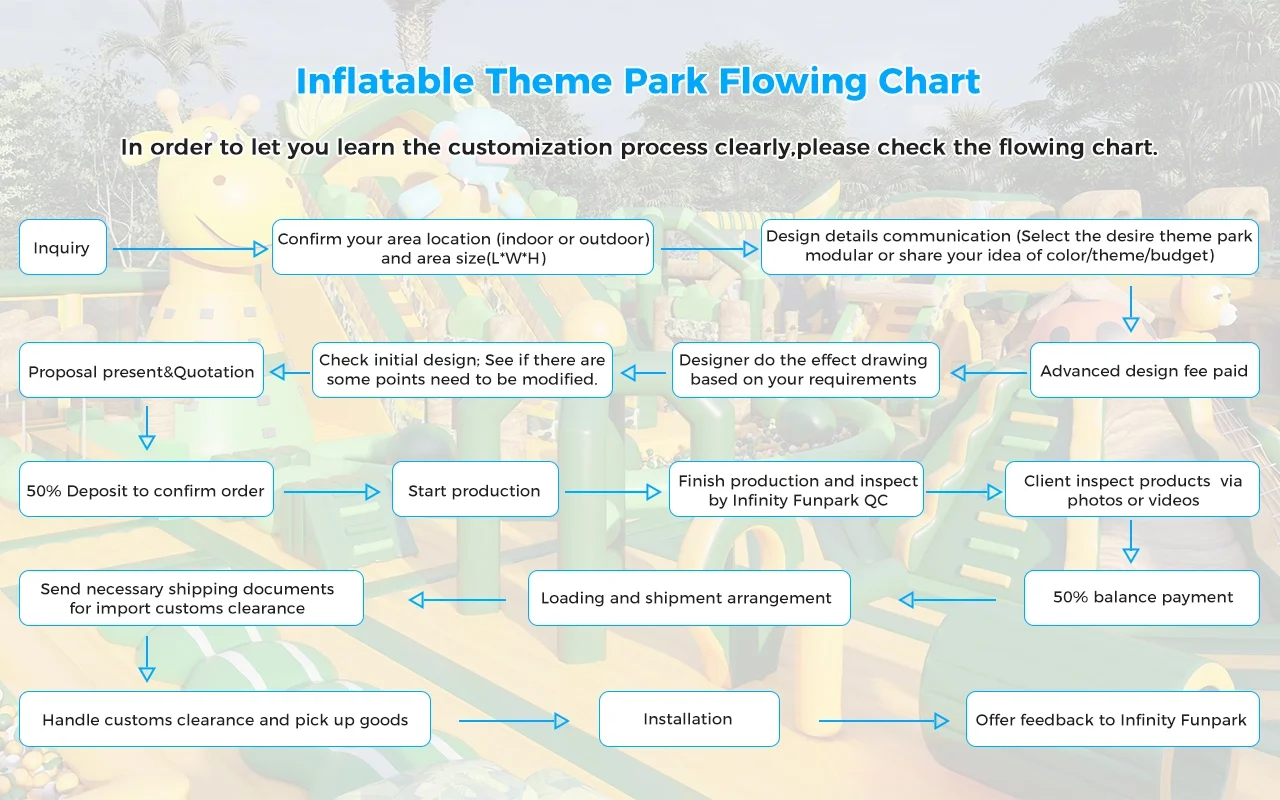 Inflatable Theme Park Flowing Chart

In order to let you learn the customization process clearly,please check the flowing chart.

Inquiry

Confirm your area location (indoor or outdoor) and area size(L*W*H)

Design details communication (Select the desire theme park modular or share your idea of color/theme/budget)

Advanced design fee paid

Designer do the effect drawing based on your requirements

Check initial design; See if there are some points need to be modified.

Proposal present&Quotation

50% Deposit to confirm order

Start production

Finish production and inspect by Infinity Funpark QC

Client inspect products via photos or videos

50% balance payment

Loading and shipment arrangement

Send necessary shipping documents for import customs clearance

Handle customs clearance and pick up goods

Installation

Offer feedback to Infinity Funpark